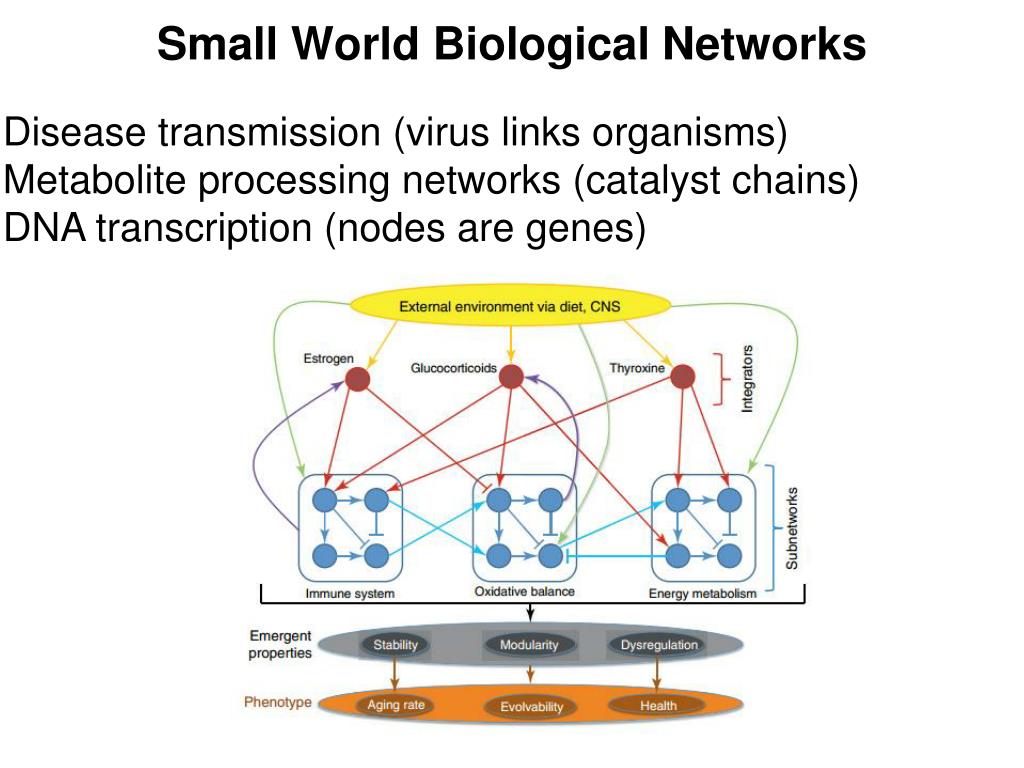 Small World Biological Networks

Disease transmission (virus links organisms)
Metabolite processing networks (catalyst chains)
DNA transcription (nodes are genes)

External environment via diet, CNS

Estrogen

Glucocorticoids

Thyroxine

Integrators

Subnetworks

Immune system

Oxidative balance

Energy metabolism

Emergent properties

Stability

Modularity

Dysregulation

Phenotype

Aging rate

Evolvability

Health